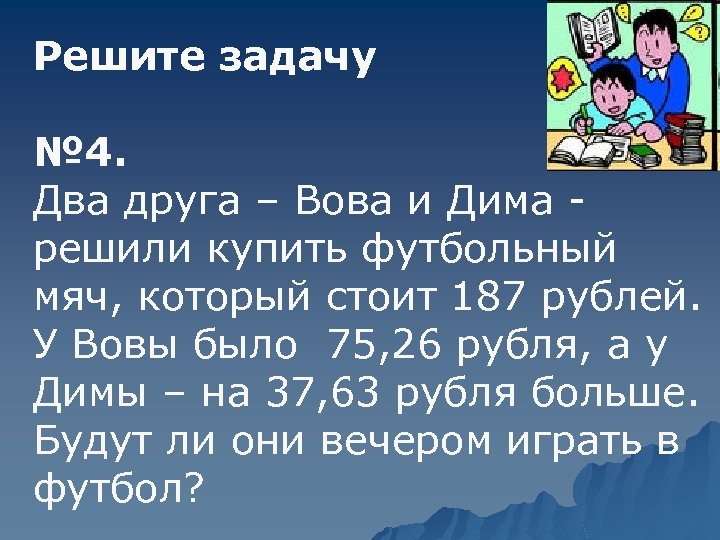 Решите задачу

№4.
Два друга – Вова и Дима - решили купить футбольный мяч, который стоит 187 рублей. У Вовы было 75,26 рубля, а у Димы – на 37,63 рубля больше. Будут ли они вечером играть в футбол?